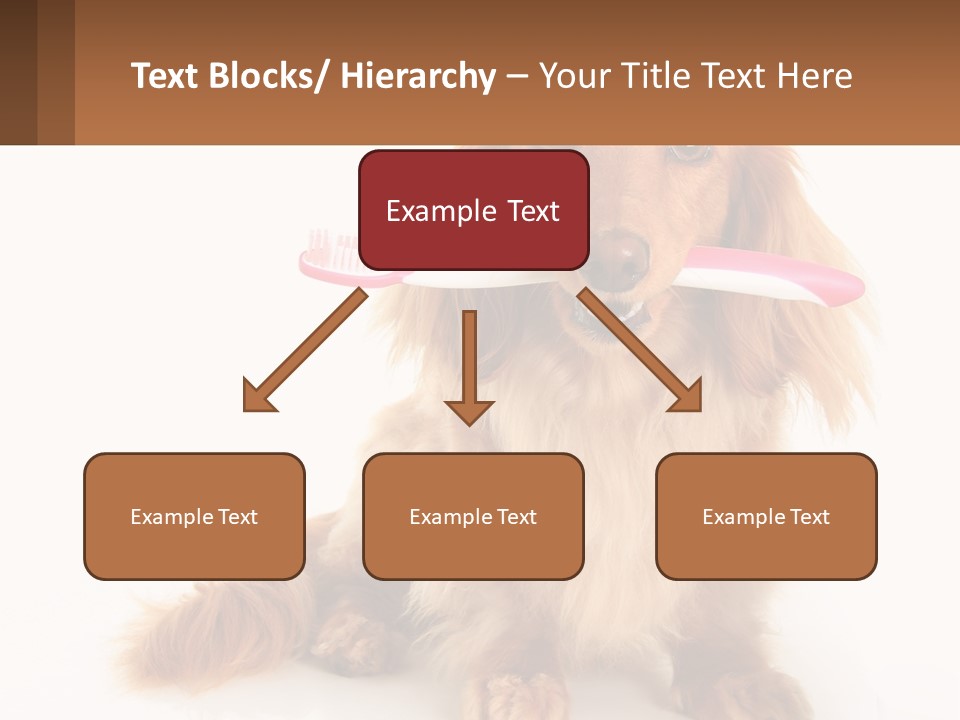 Text Blocks/ Hierarchy – Your Title Text Here

Example Text

Example Text

Example Text

Example Text